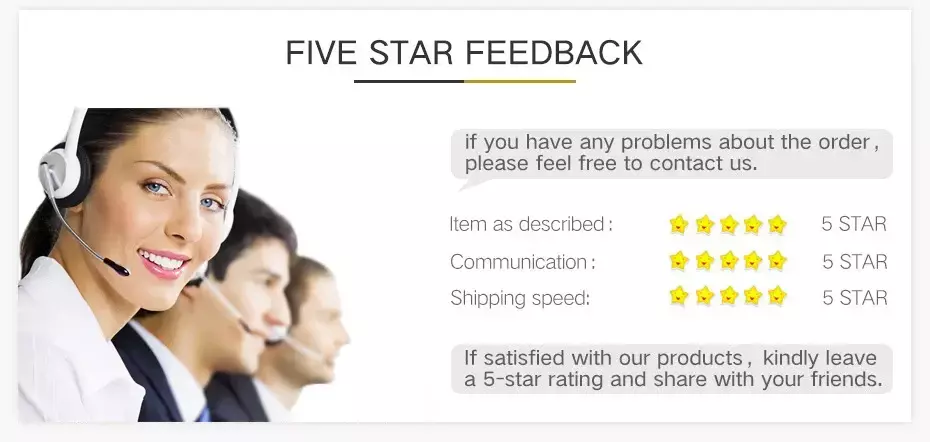 FIVE STAR FEEDBACK

if you have any problems about the order, please feel free to contact us.

Item as described: 5 STAR
Communication: 5 STAR
Shipping speed: 5 STAR

If satisfied with our products, kindly leave a 5-star rating and share with your friends.